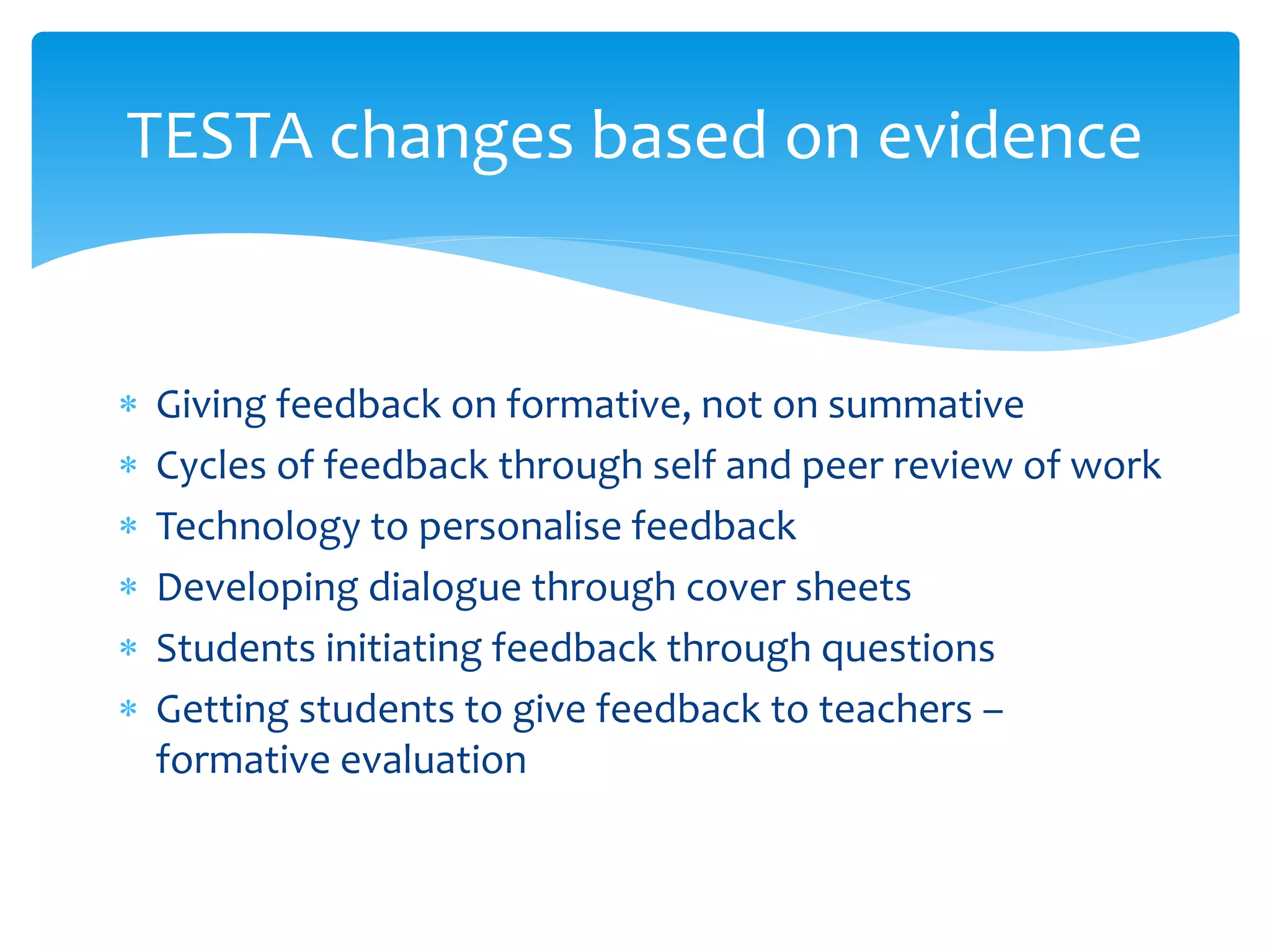 TESTA changes based on evidence

* Giving feedback on formative, not on summative
* Cycles of feedback through self and peer review of work
* Technology to personalise feedback
* Developing dialogue through cover sheets
* Students initiating feedback through questions
* Getting students to give feedback to teachers – formative evaluation